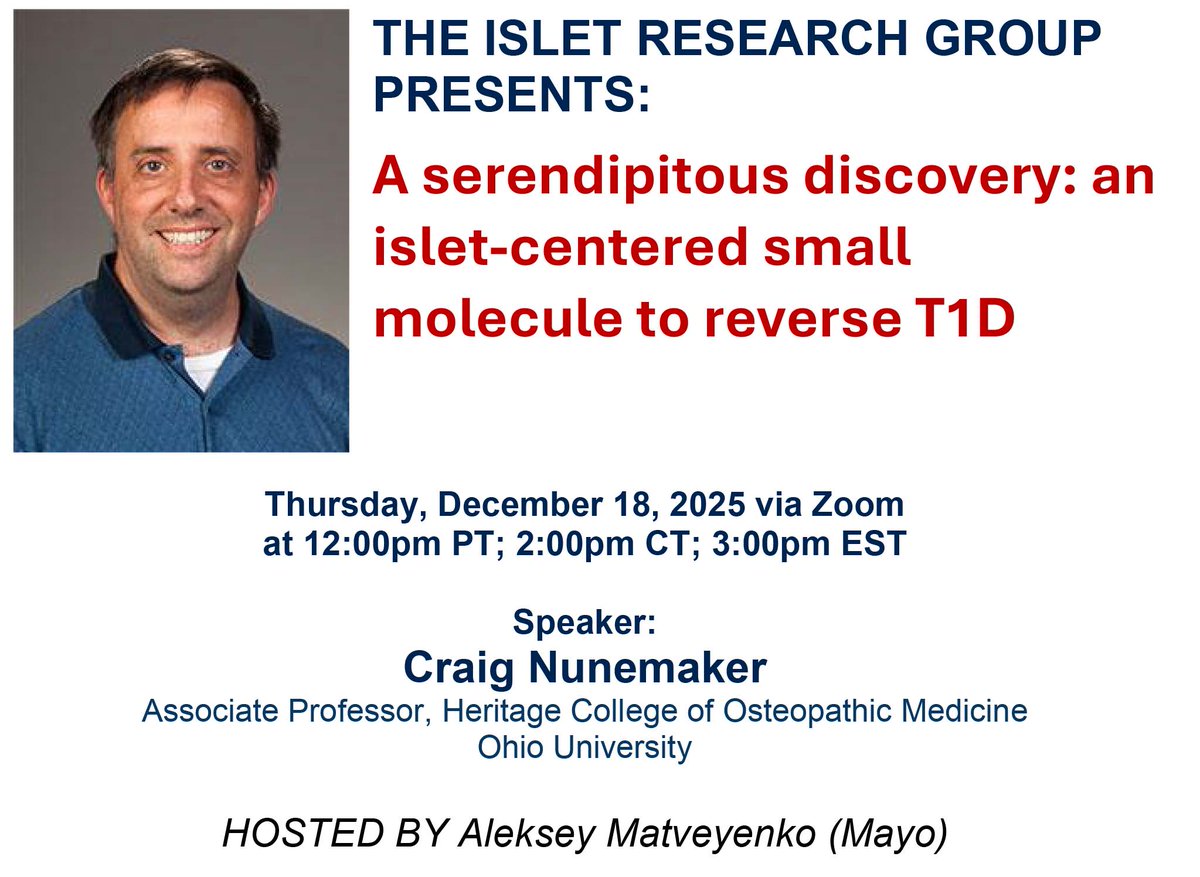 THE ISLET RESEARCH GROUP PRESENTS:

A serendipitous discovery: an islet-centered small molecule to reverse T1D

Thursday, December 18, 2025 via Zoom
at 12:00pm PT; 2:00pm CT; 3:00pm EST

Speaker:
Craig Nunemaker
Associate Professor, Heritage College of Osteopathic Medicine
Ohio University

HOSTED BY Aleksey Matveyenko (Mayo)